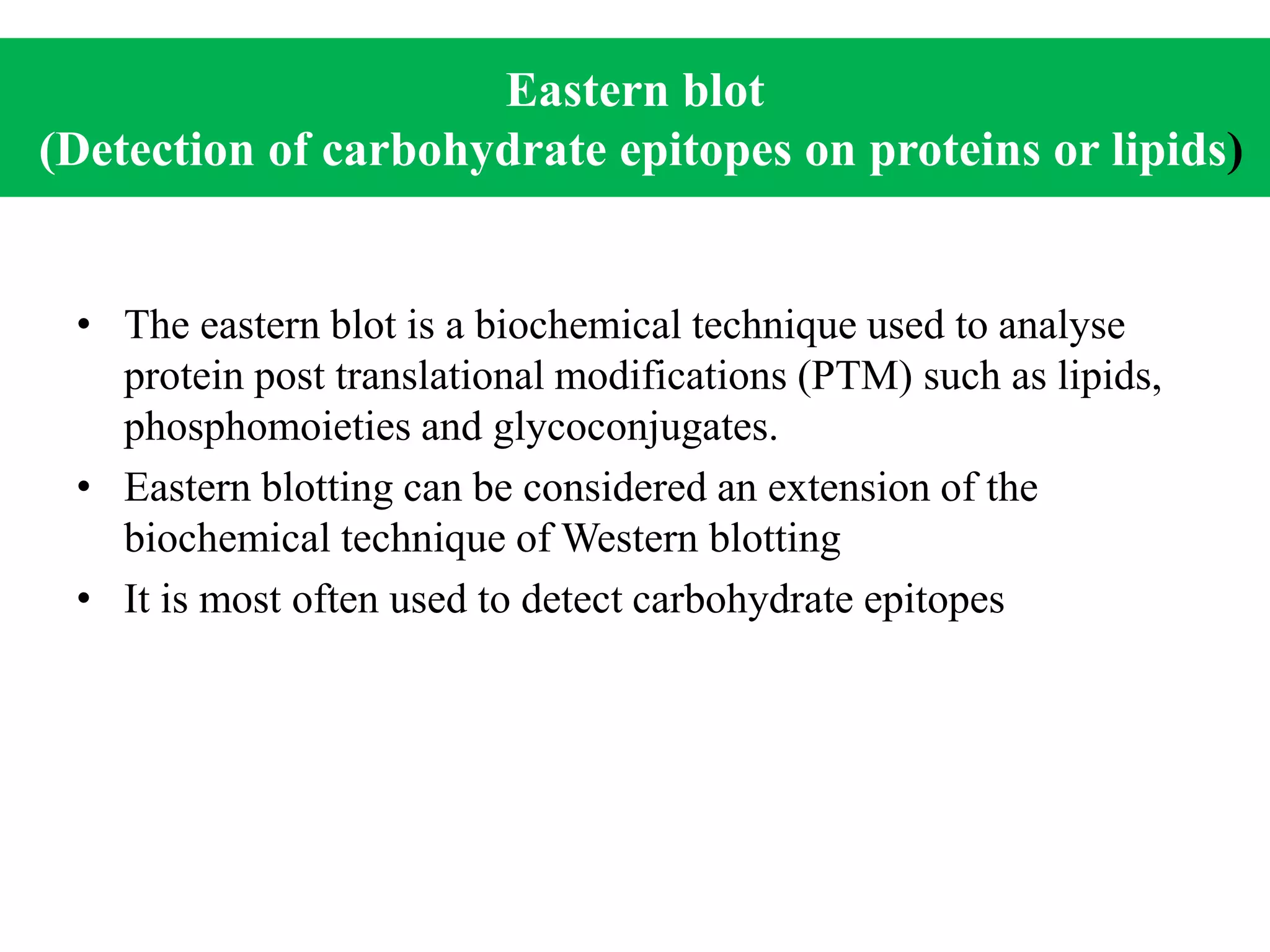 Eastern blot
(Detection of carbohydrate epitopes on proteins or lipids)

• The eastern blot is a biochemical technique used to analyse protein post translational modifications (PTM) such as lipids, phosphomoieties and glycoconjugates.
• Eastern blotting can be considered an extension of the biochemical technique of Western blotting
• It is most often used to detect carbohydrate epitopes